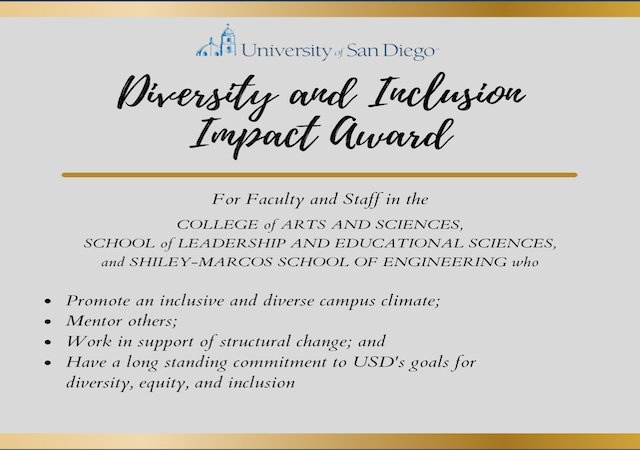 University of San Diego

Diversity and Inclusion Impact Award

For Faculty and Staff in the
COLLEGE of ARTS AND SCIENCES,
SCHOOL of LEADERSHIP AND EDUCATIONAL SCIENCES,
and SHILEY-MARCOS SCHOOL OF ENGINEERING who

- Promote an inclusive and diverse campus climate;
- Mentor others;
- Work in support of structural change; and
- Have a long standing commitment to USD's goals for diversity, equity, and inclusion